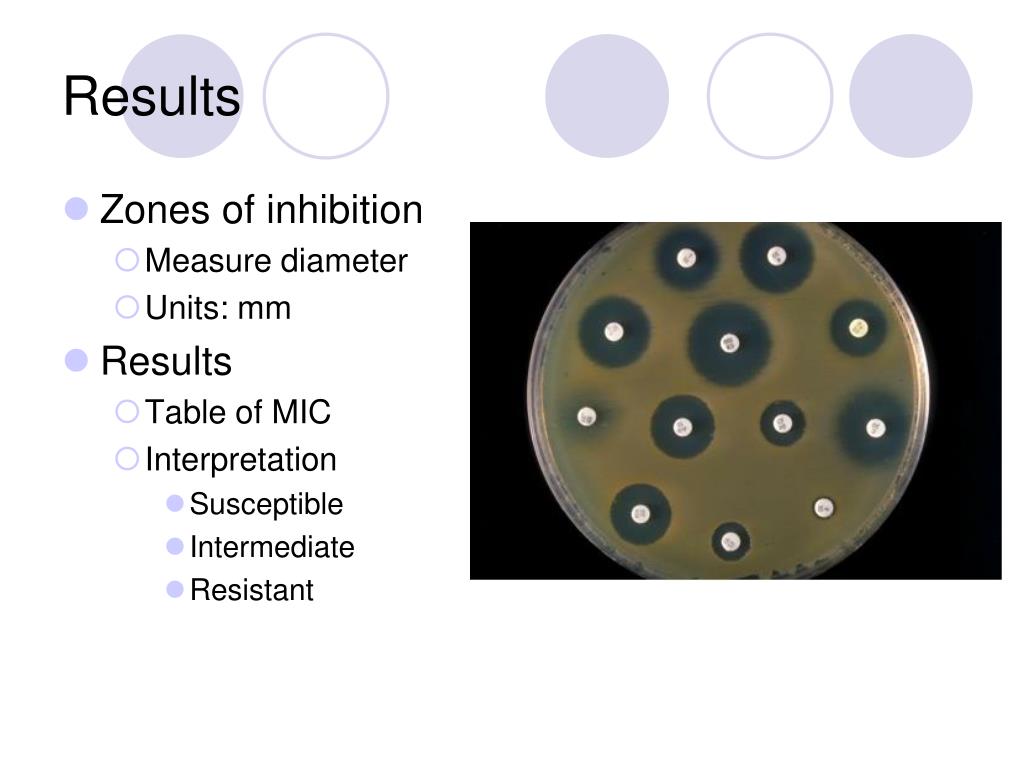 Results

Zones of inhibition
Measure diameter
Units: mm

Results
Table of MIC
Interpretation
Susceptible
Intermediate
Resistant